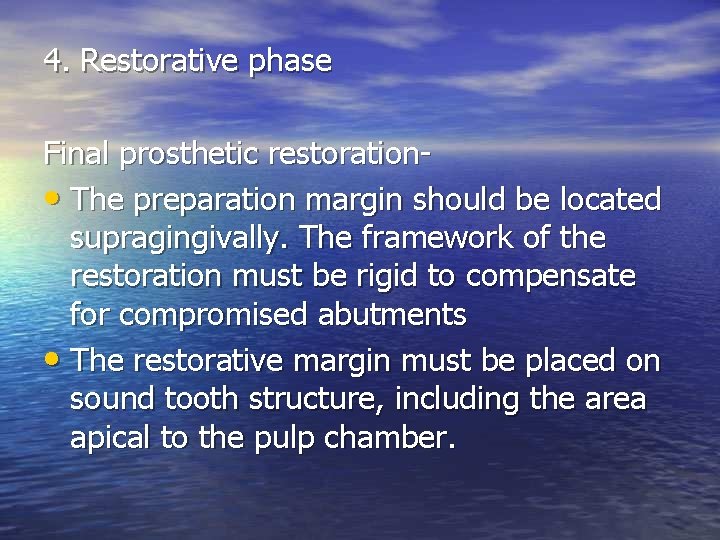 4. Restorative phase

Final prosthetic restoration-

• The preparation margin should be located supragingivally. The framework of the restoration must be rigid to compensate for compromised abutments

• The restorative margin must be placed on sound tooth structure, including the area apical to the pulp chamber.